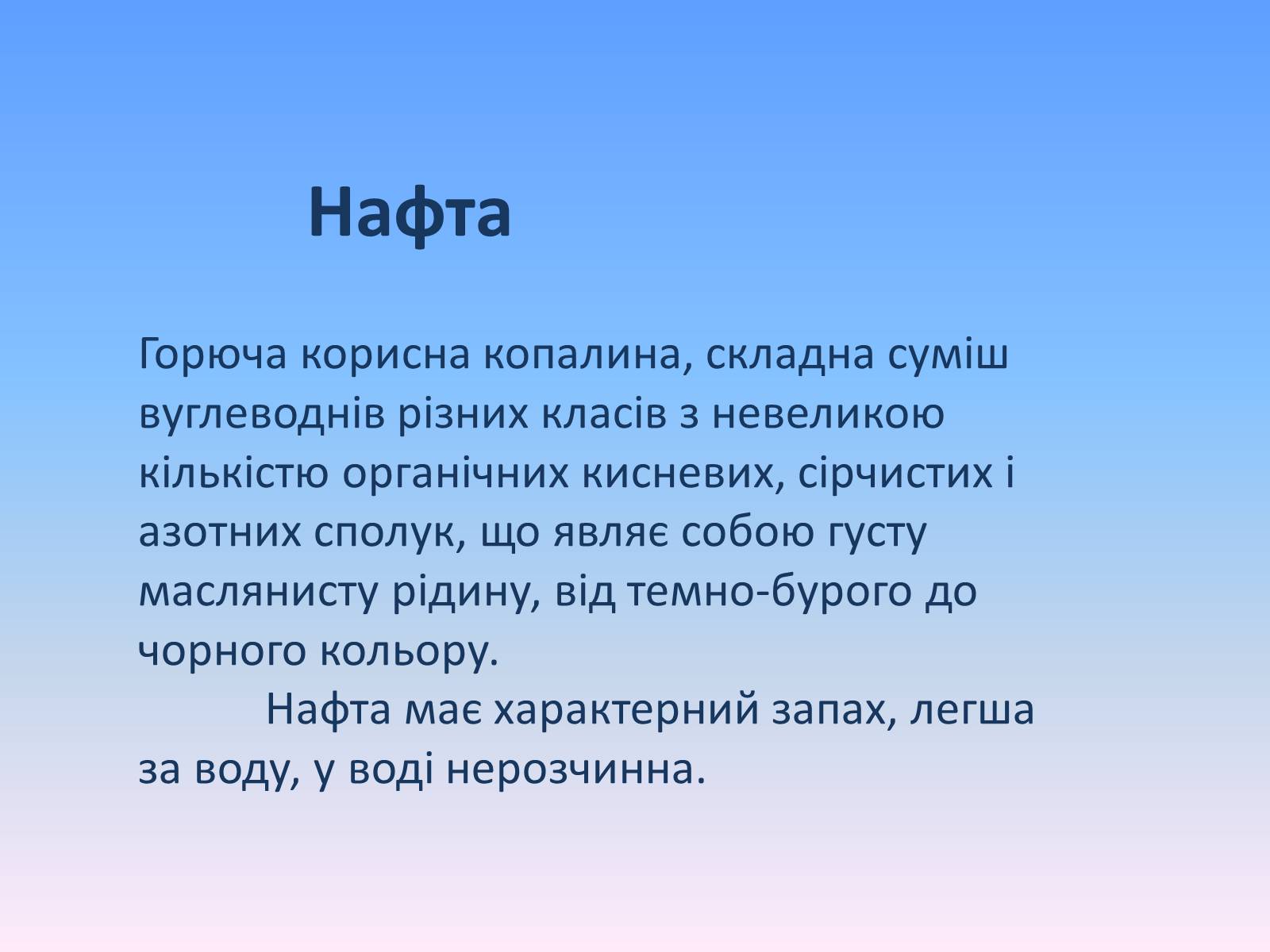 Нафта

Горюча корисна копалина, складна суміш вуглеводнів різних класів з невеликою кількістю органічних кисневих, сірчистих і азотних сполук, що являє собою густу маслянисту рідину, від темно-бурого до чорного кольору.

Нафта має характерний запах, легша за воду, у воді нерозчинна.